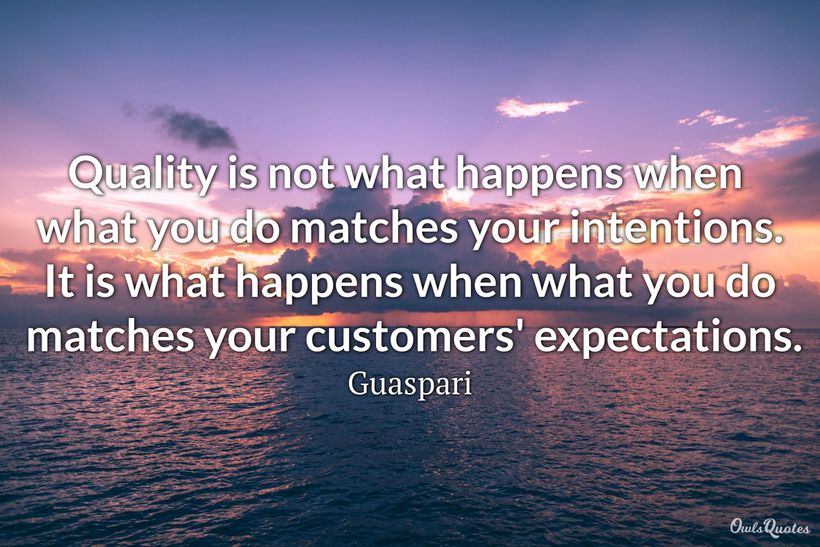 Quality is not what happens when what you do matches your intentions. It is what happens when what you do matches your customers' expectations.

Guaspari

OwlsQuotes